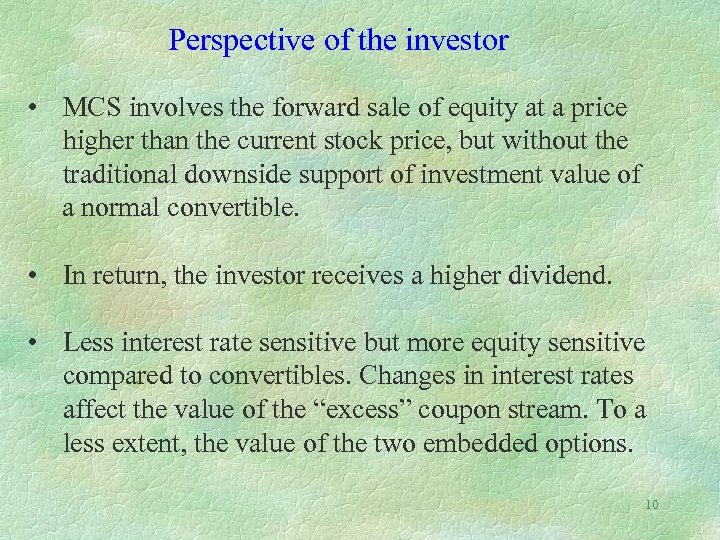 Perspective of the investor

• MCS involves the forward sale of equity at a price higher than the current stock price, but without the traditional downside support of investment value of a normal convertible.

• In return, the investor receives a higher dividend.

• Less interest rate sensitive but more equity sensitive compared to convertibles. Changes in interest rates affect the value of the “excess” coupon stream. To a less extent, the value of the two embedded options.

10